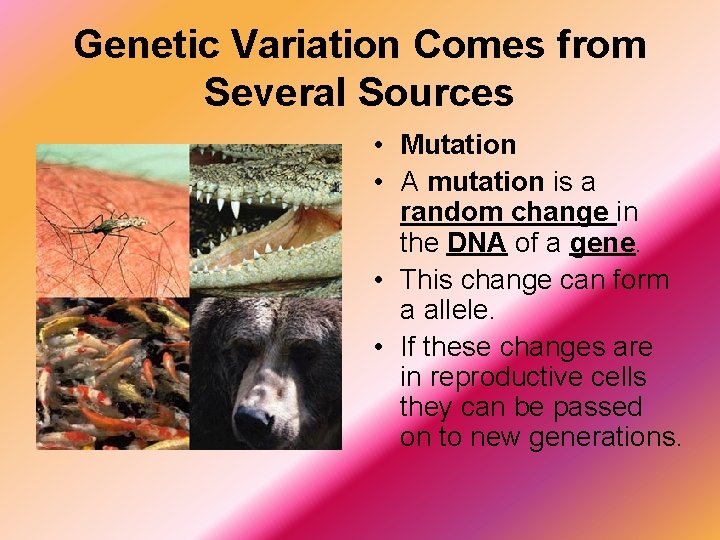 Genetic Variation Comes from Several Sources

• Mutation
• A mutation is a random change in the DNA of a gene.
• This change can form a allele.
• If these changes are in reproductive cells they can be passed on to new generations.